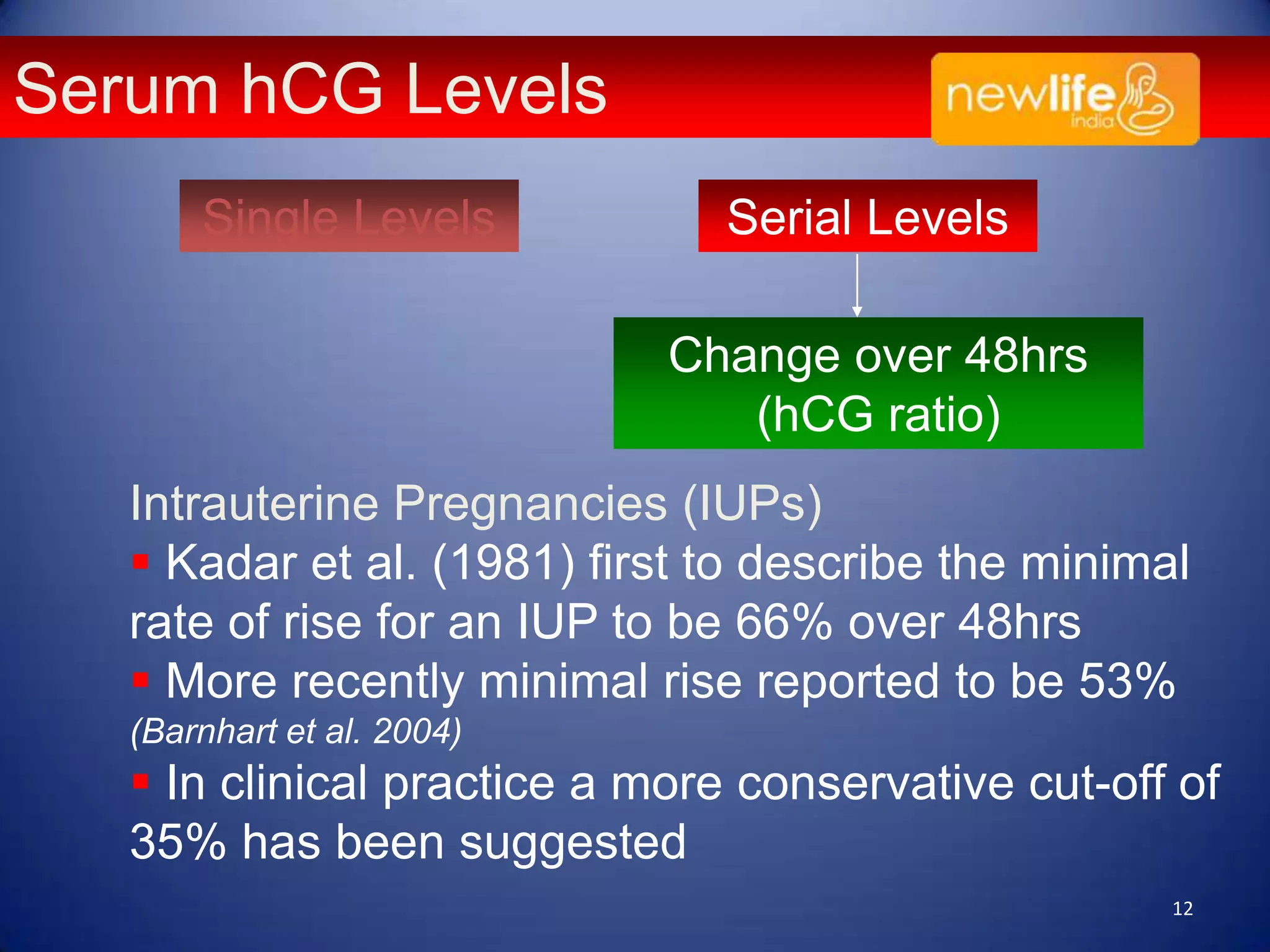 Serum hCG Levels

newlife india

Single Levels

Serial Levels

Change over 48hrs (hCG ratio)

Intrauterine Pregnancies (IUPs)

▪ Kadar et al. (1981) first to describe the minimal rate of rise for an IUP to be 66% over 48hrs

▪ More recently minimal rise reported to be 53% (Barnhart et al. 2004)

▪ In clinical practice a more conservative cut-off of 35% has been suggested

12